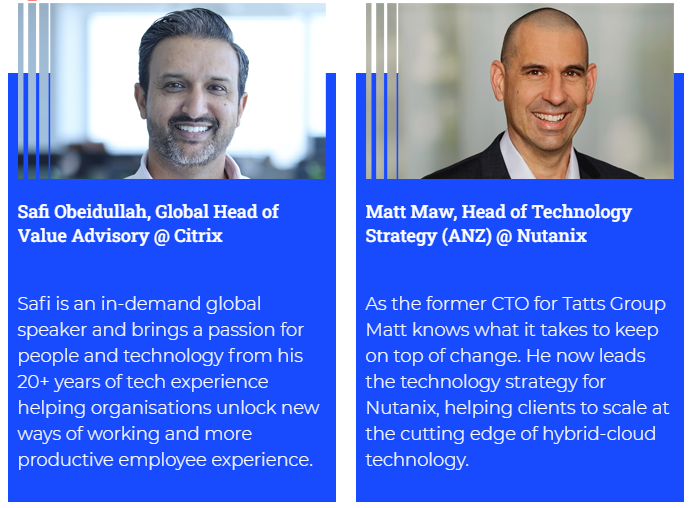 Safi Obeidullah, Global Head of Value Advisory @ Citrix

Safi is an in-demand global speaker and brings a passion for people and technology from his 20+ years of tech experience helping organisations unlock new ways of working and more productive employee experience.

Matt Maw, Head of Technology Strategy (ANZ) @ Nutanix

As the former CTO for Tatts Group Matt knows what it takes to keep on top of change. He now leads the technology strategy for Nutanix, helping clients to scale at the cutting edge of hybrid-cloud technology.